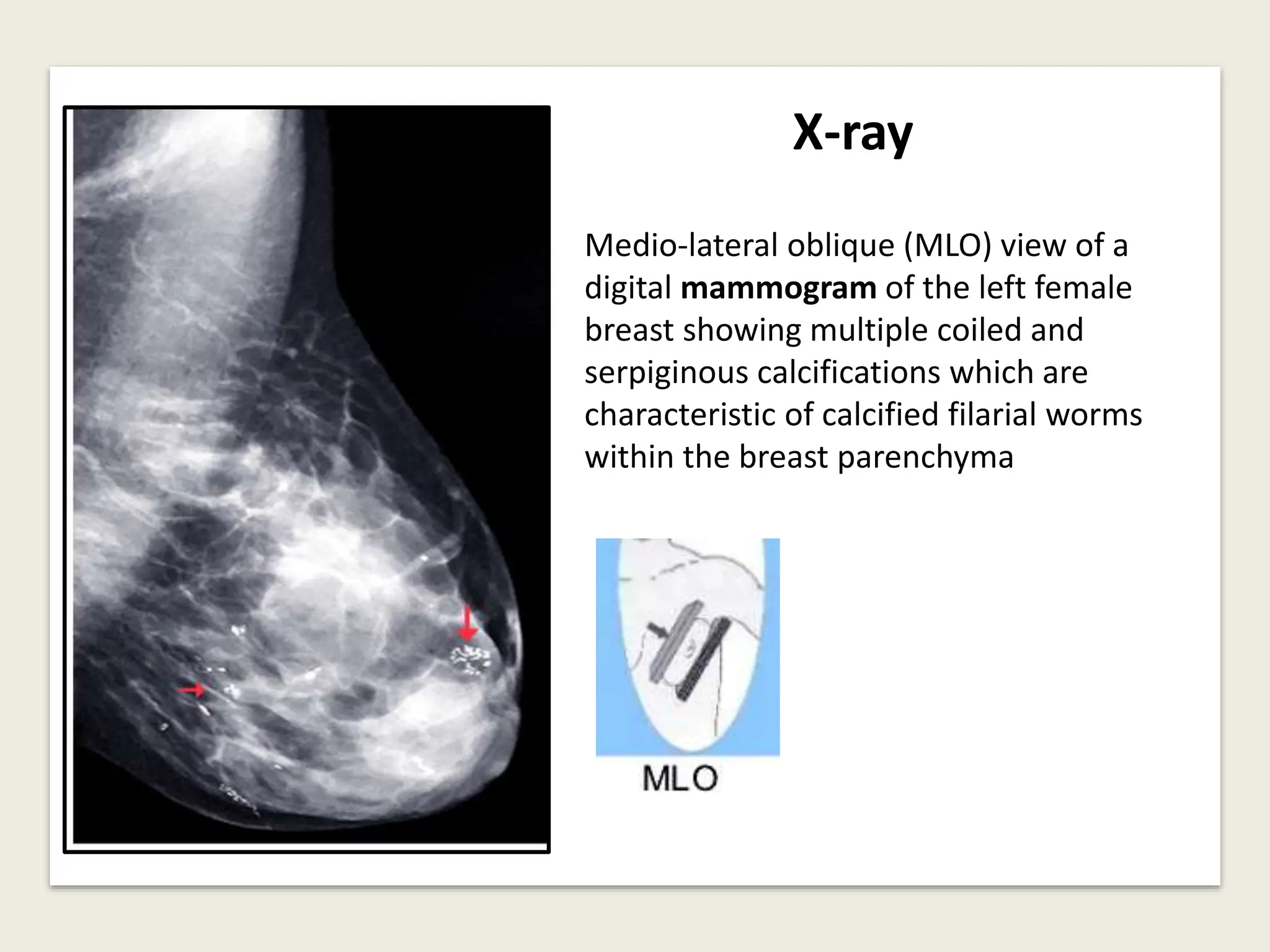 X-ray

Medio-lateral oblique (MLO) view of a digital mammogram of the left female breast showing multiple coiled and serpiginous calcifications which are characteristic of calcified filarial worms within the breast parenchyma

MLO